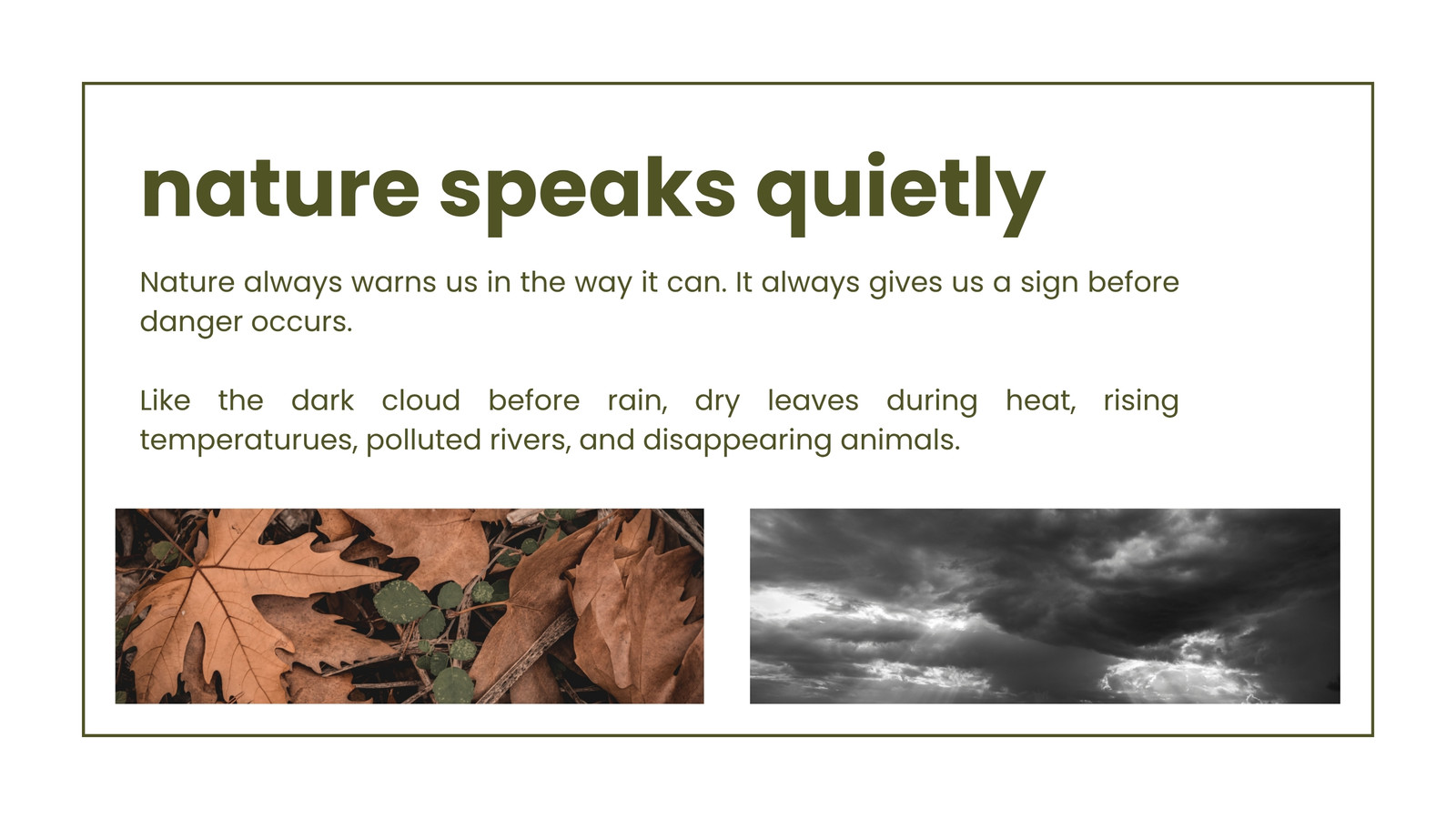 nature speaks quietly

Nature always warns us in the way it can. It always gives us a sign before danger occurs.

Like the dark cloud before rain, dry leaves during heat, rising temperaturues, polluted rivers, and disappearing animals.